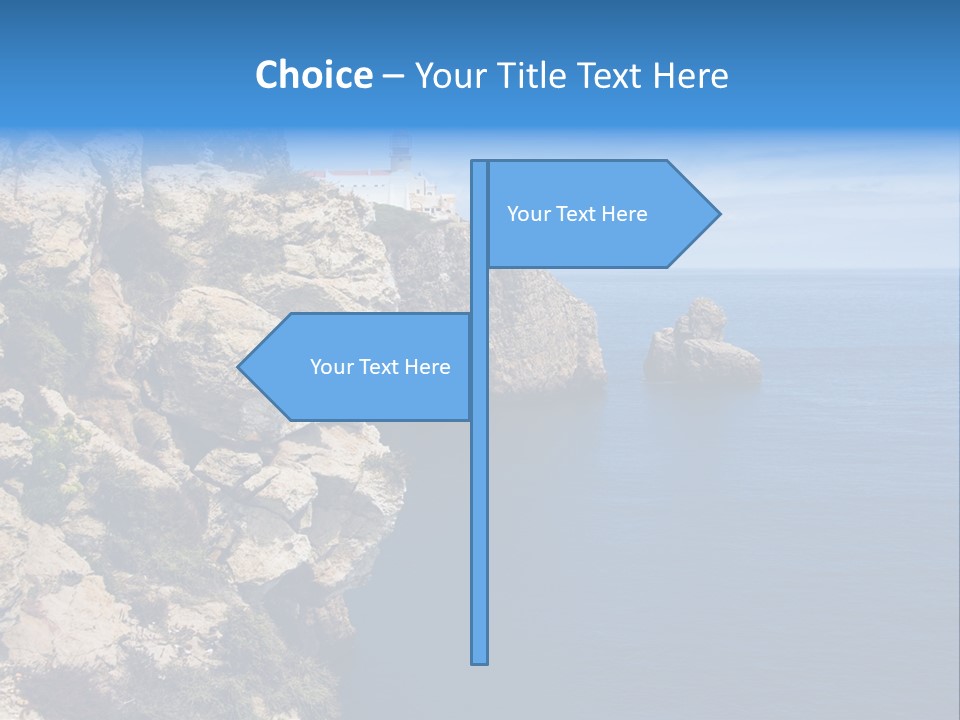 Choice – Your Title Text Here

Your Text Here

Your Text Here